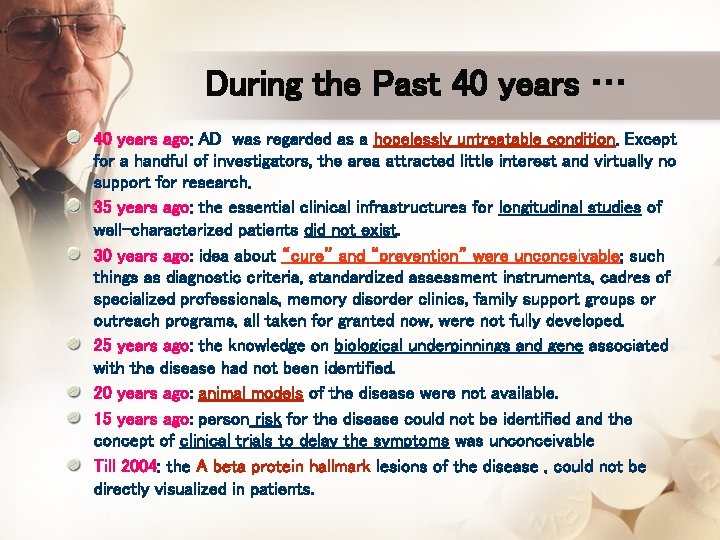 During the Past 40 years …

40 years ago: AD was regarded as a hopelessly untreatable condition. Except for a handful of investigators, the area attracted little interest and virtually no support for research.

35 years ago: the essential clinical infrastructures for longitudinal studies of well-characterized patients did not exist.

30 years ago: idea about "cure" and "prevention" were unconceivable; such things as diagnostic criteria, standardized assessment instruments, cadres of specialized professionals, memory disorder clinics, family support groups or outreach programs, all taken for granted now, were not fully developed.

25 years ago: the knowledge on biological underpinnings and gene associated with the disease had not been identified.

20 years ago: animal models of the disease were not available.

15 years ago: person risk for the disease could not be identified and the concept of clinical trials to delay the symptoms was unconceivable

Till 2004: the A beta protein hallmark lesions of the disease , could not be directly visualized in patients.